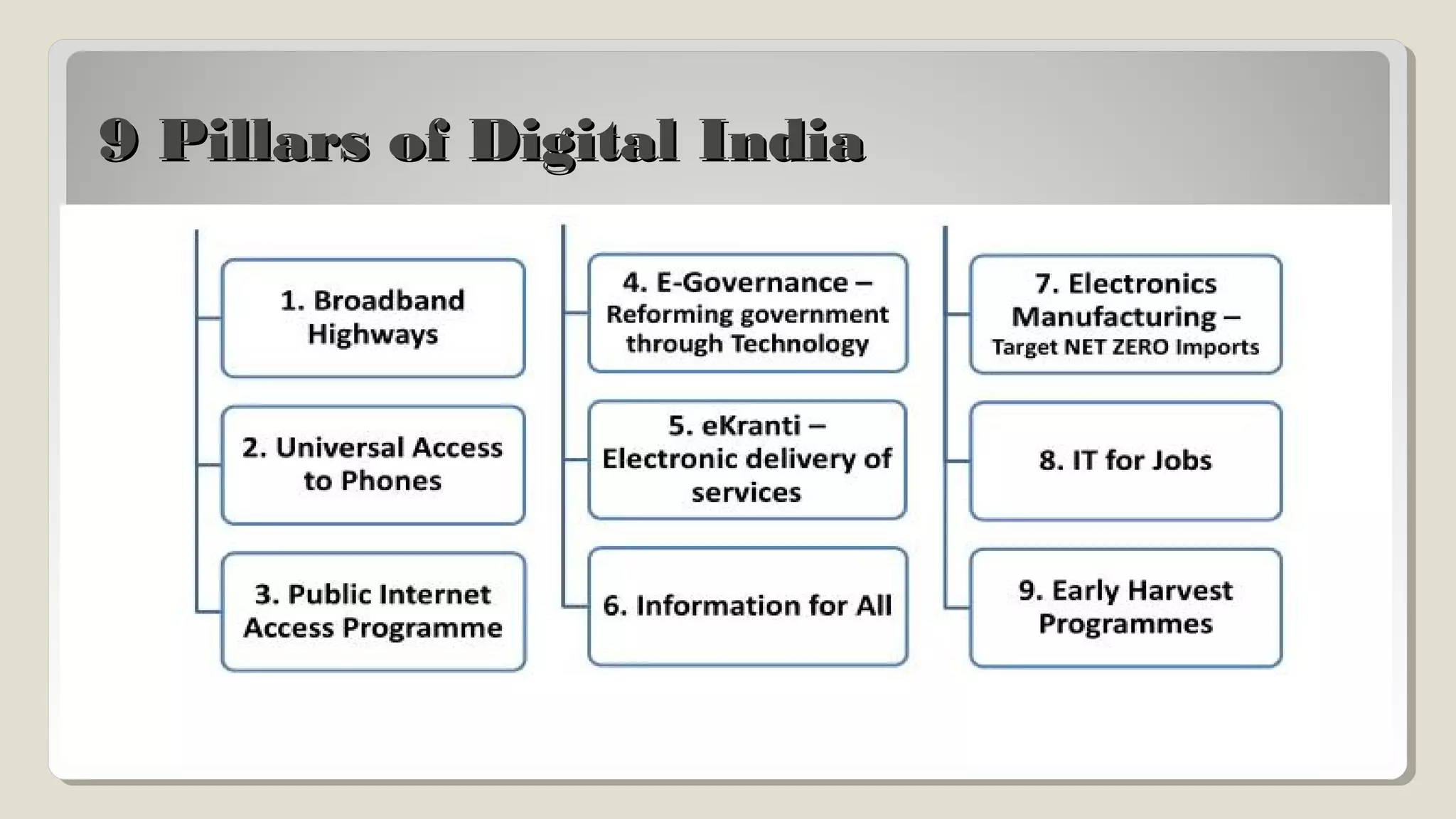 9 Pillars of Digital India

1. Broadband Highways

2. Universal Access to Phones

3. Public Internet Access Programme

4. E-Governance – Reforming government through Technology

5. eKranti – Electronic delivery of services

6. Information for All

7. Electronics Manufacturing – Target NET ZERO Imports

8. IT for Jobs

9. Early Harvest Programmes